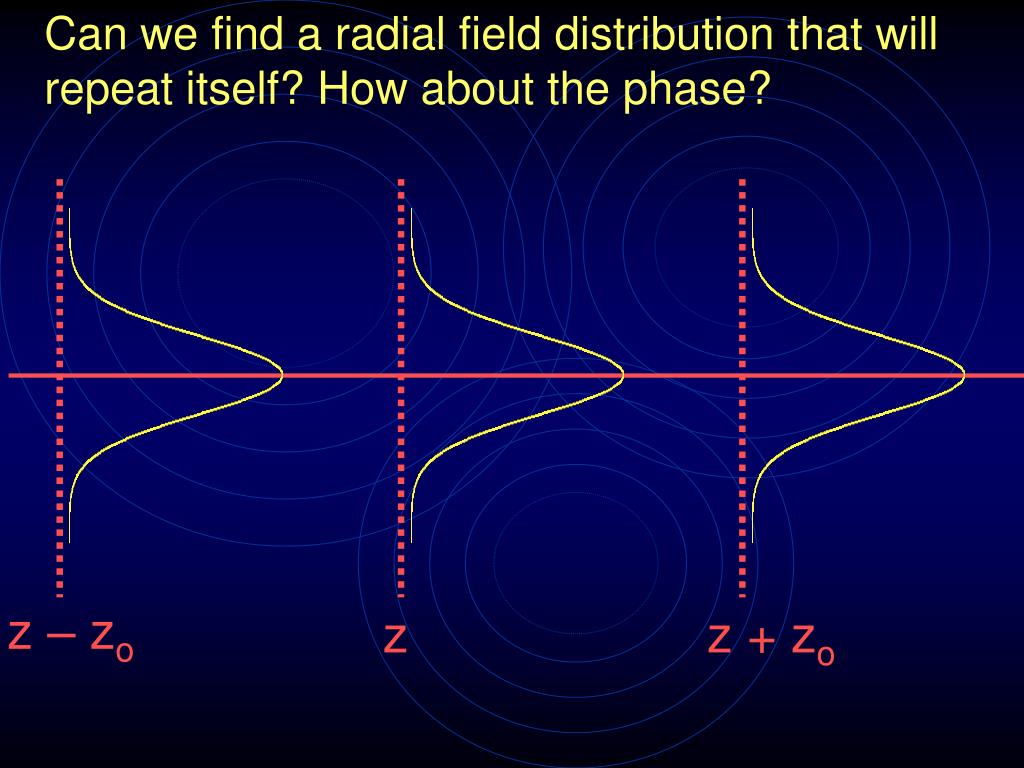 Can we find a radial field distribution that will repeat itself? How about the phase?

$z - z_o$

$z$

$z + z_o$